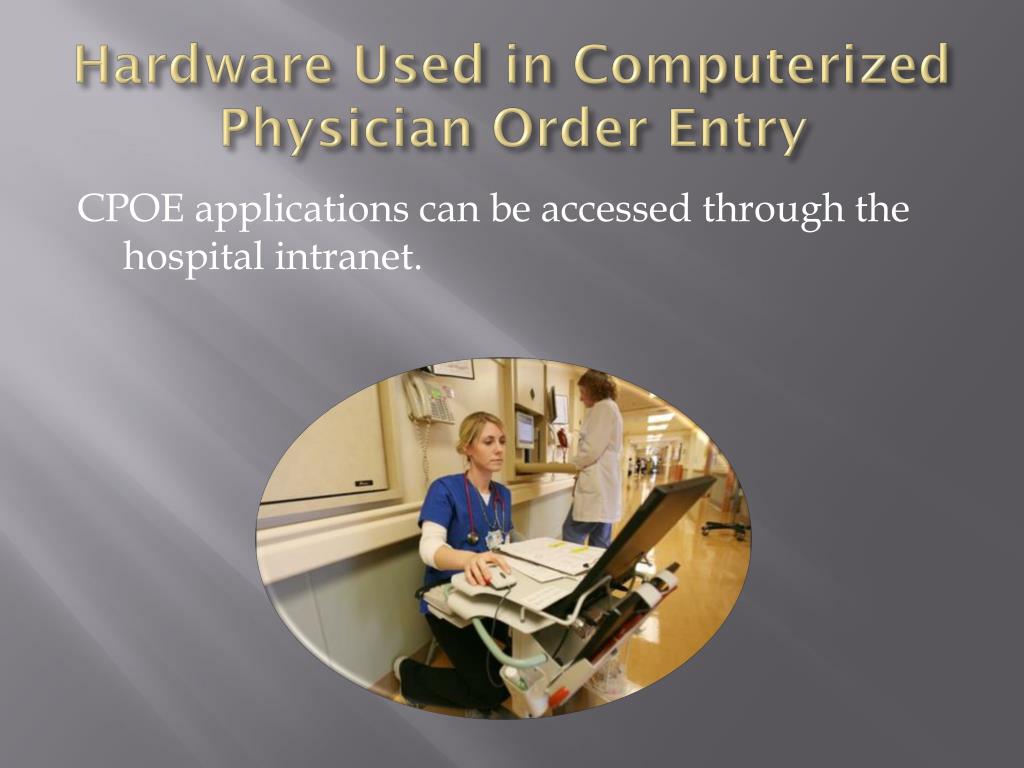 Hardware Used in Computerized Physician Order Entry

CPOE applications can be accessed through the hospital intranet.